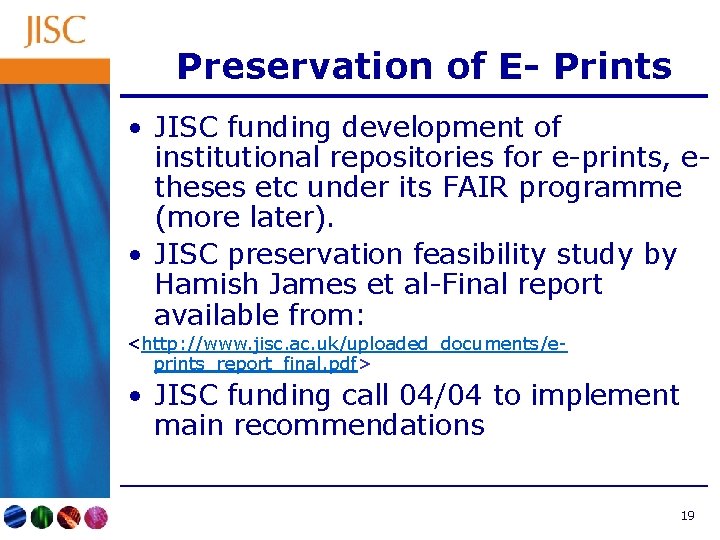 JISC

Preservation of E- Prints

• JISC funding development of institutional repositories for e-prints, e-theses etc under its FAIR programme (more later).

• JISC preservation feasibility study by Hamish James et al-Final report available from:

<http://www.jisc.ac.uk/uploaded_documents/e-prints_report_final.pdf>

• JISC funding call 04/04 to implement main recommendations

19